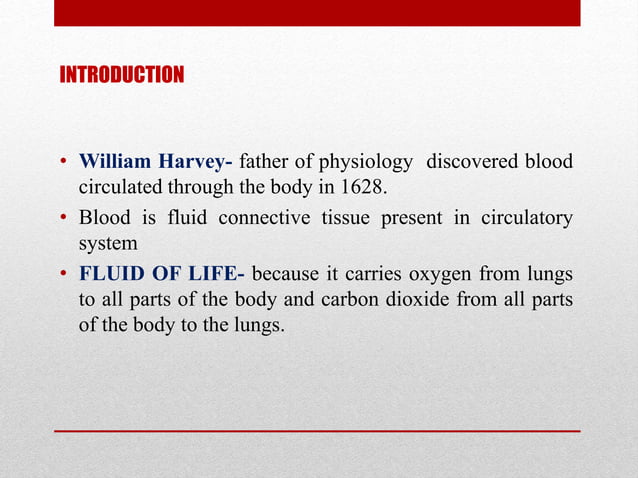 INTRODUCTION

• William Harvey- father of physiology discovered blood circulated through the body in 1628.
• Blood is fluid connective tissue present in circulatory system
• FLUID OF LIFE- because it carries oxygen from lungs to all parts of the body and carbon dioxide from all parts of the body to the lungs.